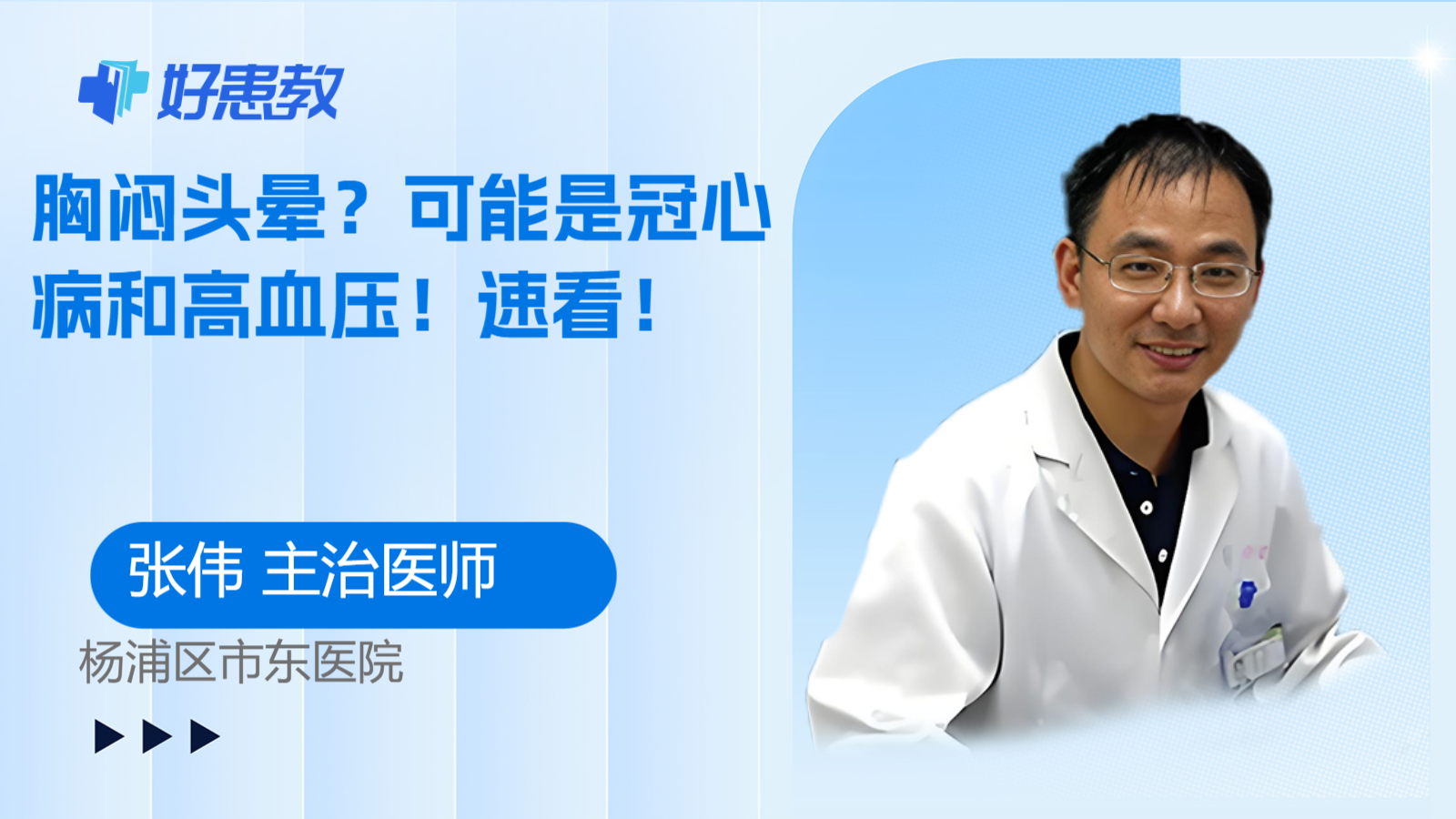 好患教

胸闷头晕？可能是冠心病和高血压！速看！

张伟 主治医师

杨浦区市东医院